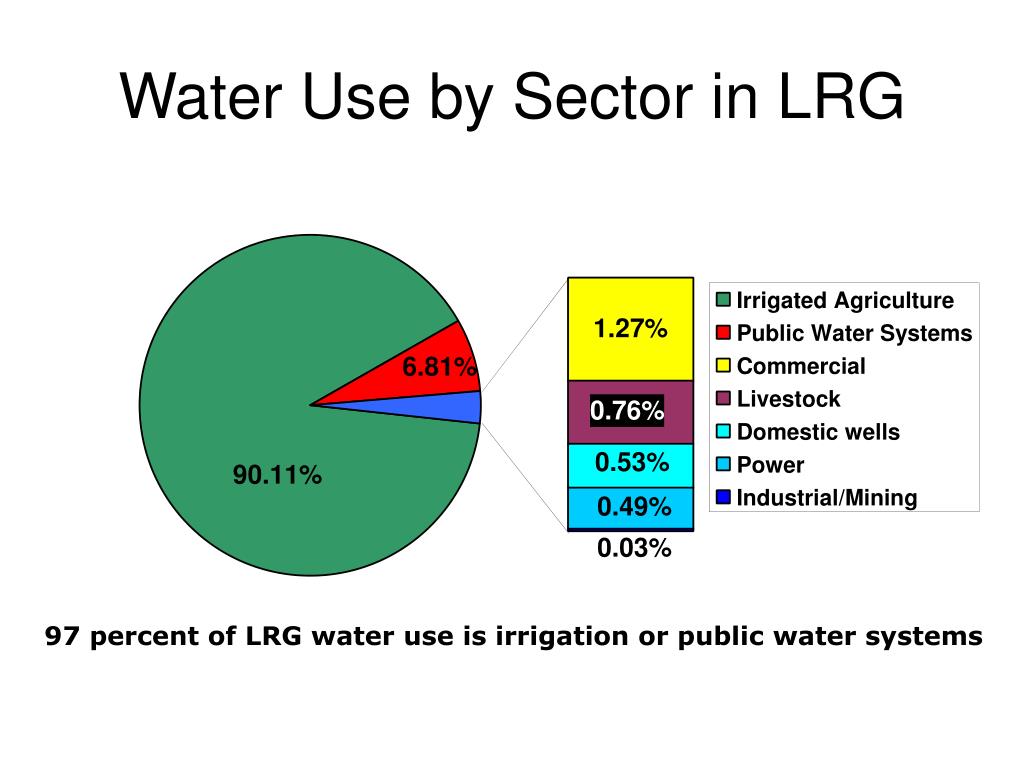 Water Use by Sector in LRG

6.81%

90.11%

1.27%

0.76%

0.53%

0.49%

0.03%

Irrigated Agriculture
Public Water Systems
Commercial
Livestock
Domestic wells
Power
Industrial/Mining

97 percent of LRG water use is irrigation or public water systems